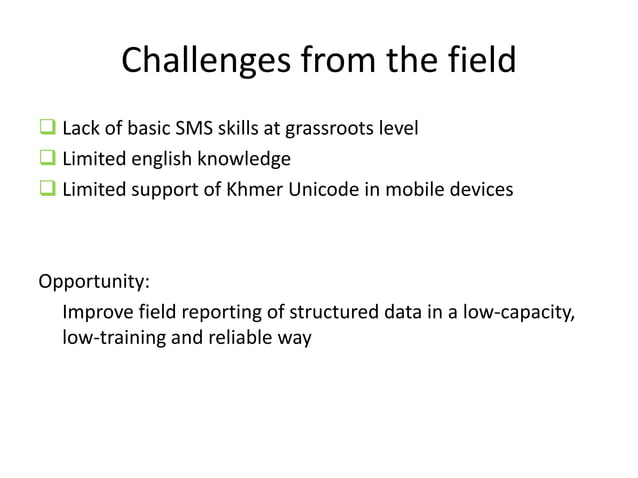 Challenges from the field

❑ Lack of basic SMS skills at grassroots level
❑ Limited english knowledge
❑ Limited support of Khmer Unicode in mobile devices

Opportunity:
Improve field reporting of structured data in a low-capacity, low-training and reliable way